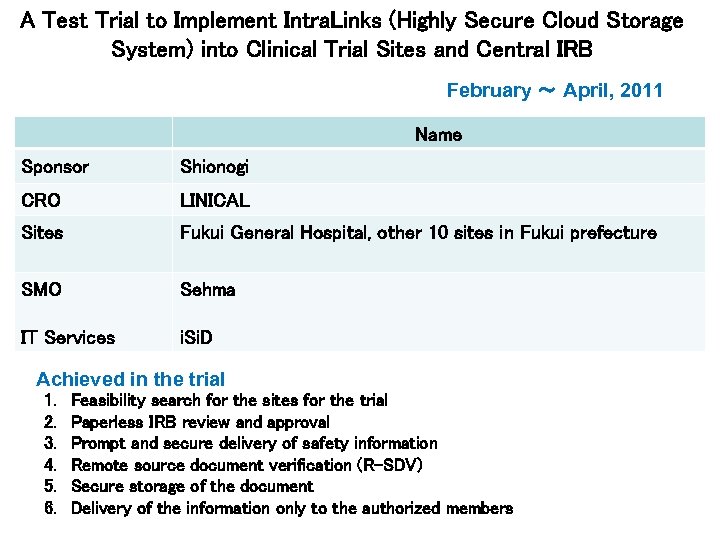 A Test Trial to Implement IntraLinks (Highly Secure Cloud Storage System) into Clinical Trial Sites and Central IRB

February ~ April, 2011

| | Name |
|---|---|
| Sponsor | Shionogi |
| CRO | LINICAL |
| Sites | Fukui General Hospital, other 10 sites in Fukui prefecture |
| SMO | Sehma |
| IT Services | iSiD |

Achieved in the trial
1. Feasibility search for the sites for the trial
2. Paperless IRB review and approval
3. Prompt and secure delivery of safety information
4. Remote source document verification (R-SDV)
5. Secure storage of the document
6. Delivery of the information only to the authorized members